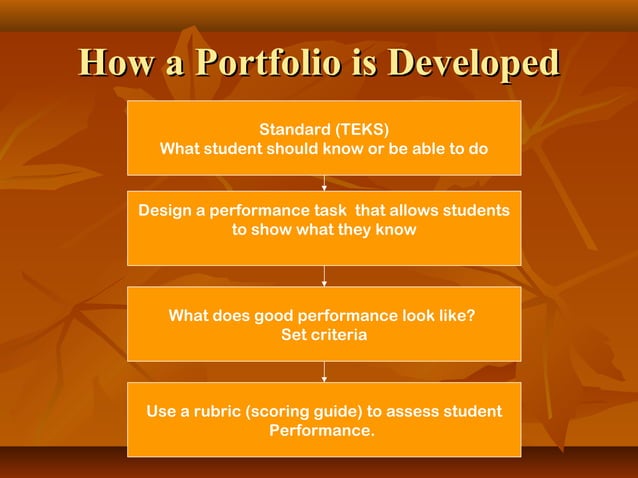 How a Portfolio is Developed

Standard (TEKS)
What student should know or be able to do

Design a performance task that allows students to show what they know

What does good performance look like?
Set criteria

Use a rubric (scoring guide) to assess student Performance.